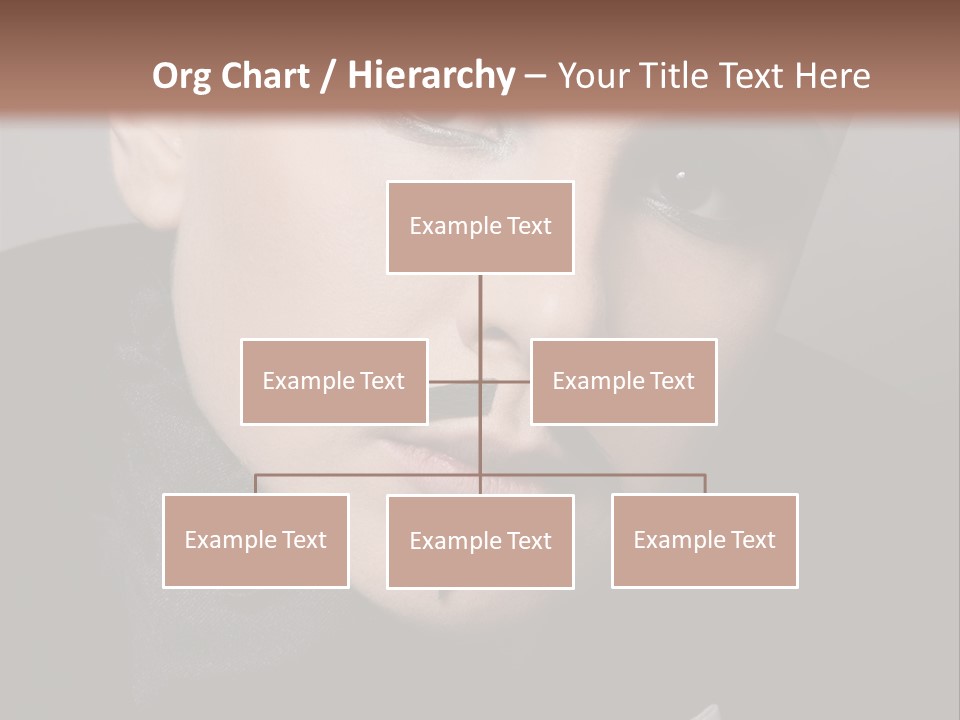 Org Chart / Hierarchy – Your Title Text Here

Example Text

Example Text

Example Text

Example Text

Example Text

Example Text